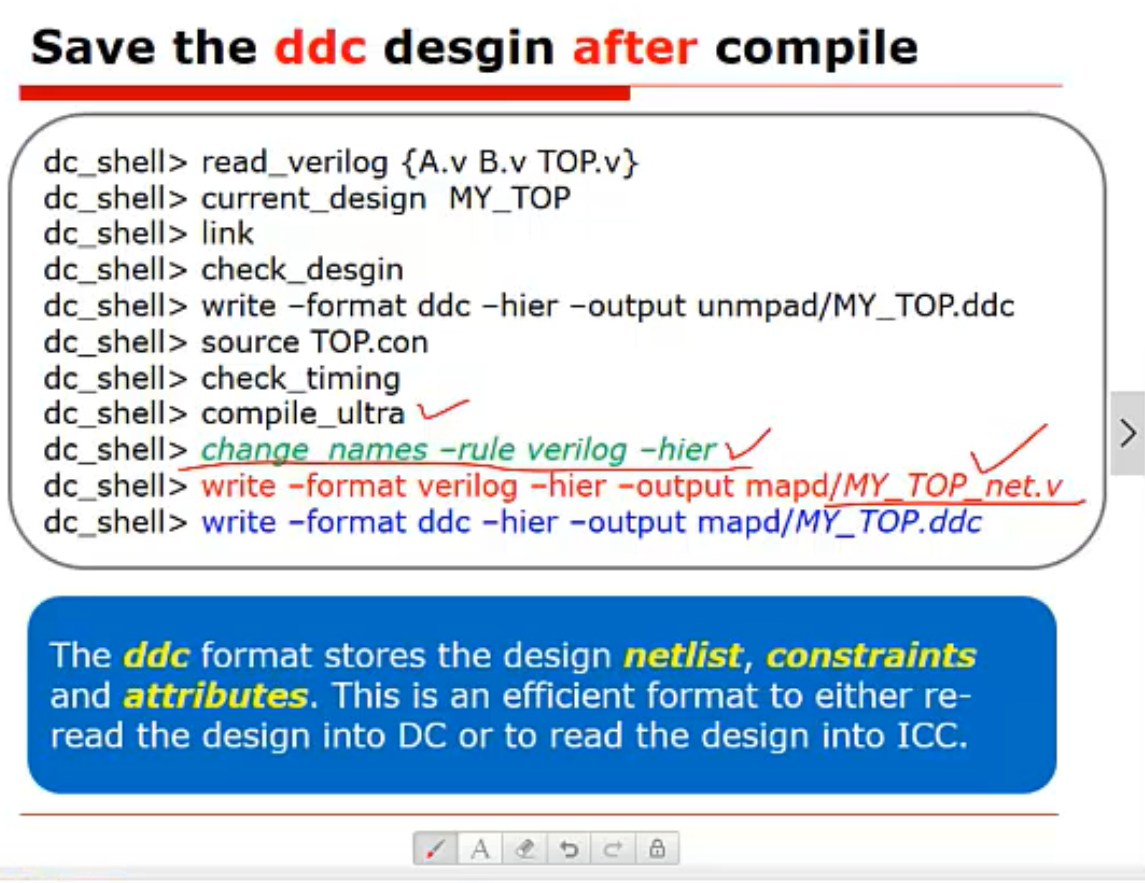 Save the ddc desgin after compile

dc_shell> read_verilog {A.v B.v TOP.v}
dc_shell> current_design MY_TOP
dc_shell> link
dc_shell> check_desgin
dc_shell> write –format ddc –hier –output unmpad/MY_TOP.ddc
dc_shell> source TOP.con
dc_shell> check_timing
dc_shell> compile_ultra
dc_shell> change_names –rule verilog –hier
dc_shell> write –format verilog –hier –output mapd/MY_TOP_net.v
dc_shell> write –format ddc –hier –output mapd/MY_TOP.ddc

The ddc format stores the design netlist, constraints and attributes. This is an efficient format to either re-read the design into DC or to read the design into ICC.

A